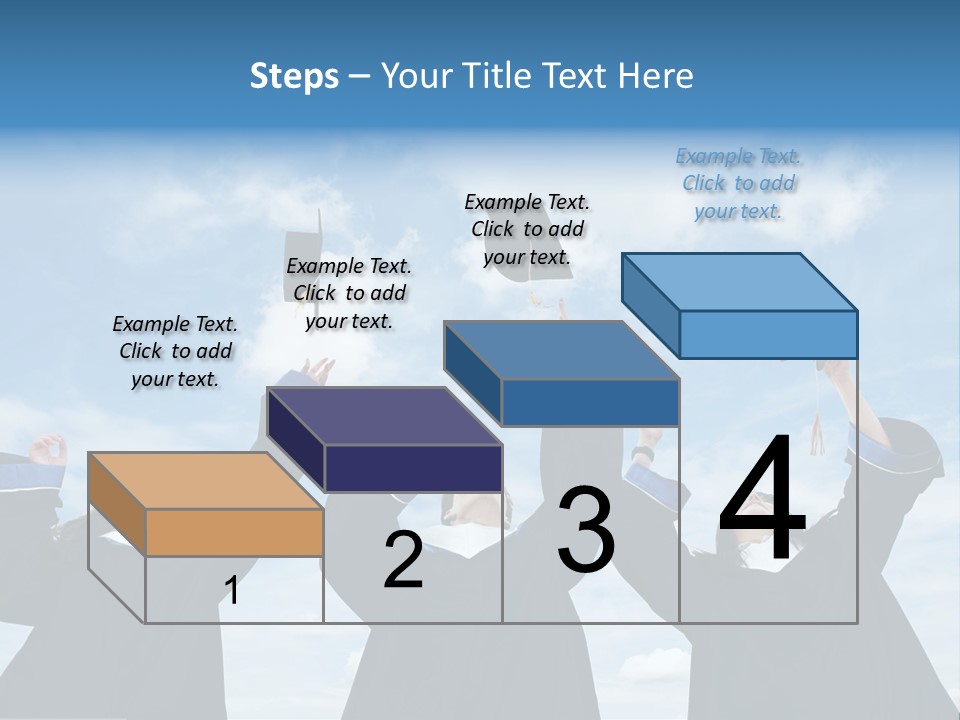 Steps – Your Title Text Here

Example Text. Click to add your text.

Example Text. Click to add your text.

Example Text. Click to add your text.

Example Text. Click to add your text.

1

2

3

4